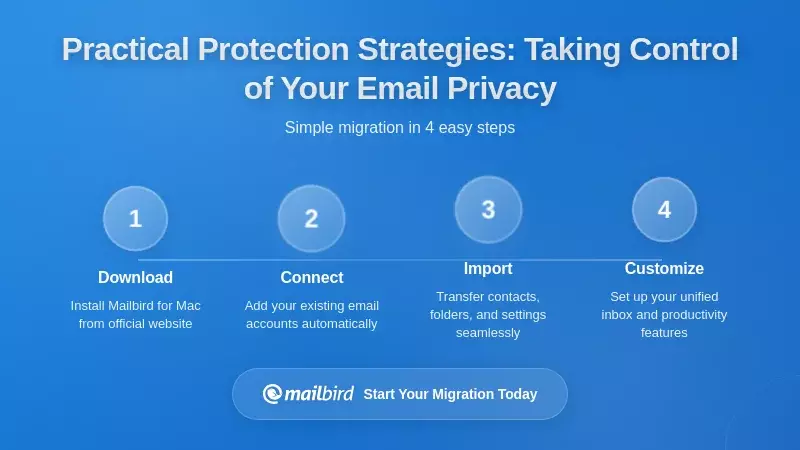 Practical Protection Strategies: Taking Control of Your Email Privacy

Simple migration in 4 easy steps

1
Download
Install Mailbird for Mac from official website

2
Connect
Add your existing email accounts automatically

3
Import
Transfer contacts, folders, and settings seamlessly

4
Customize
Set up your unified inbox and productivity features

mailbird Start Your Migration Today